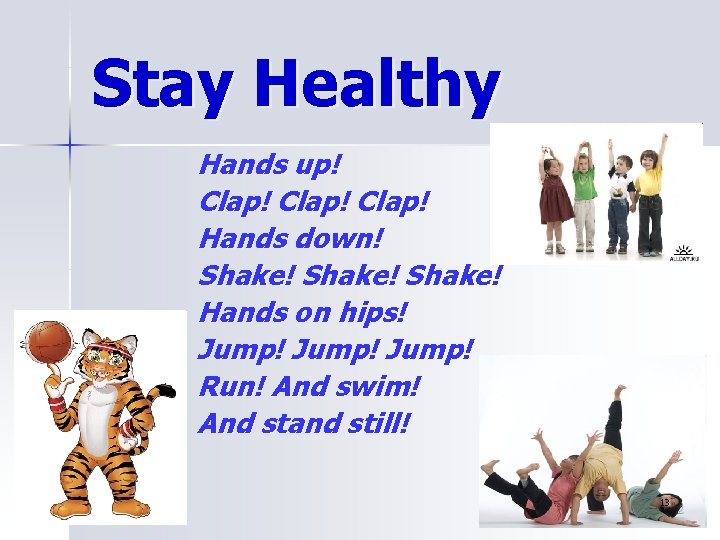 Stay Healthy

Hands up!
Clap! Clap! Clap!
Hands down!
Shake! Shake! Shake!
Hands on hips!
Jump! Jump! Jump!
Run! And swim!
And stand still!

ALLDAY.RU

13